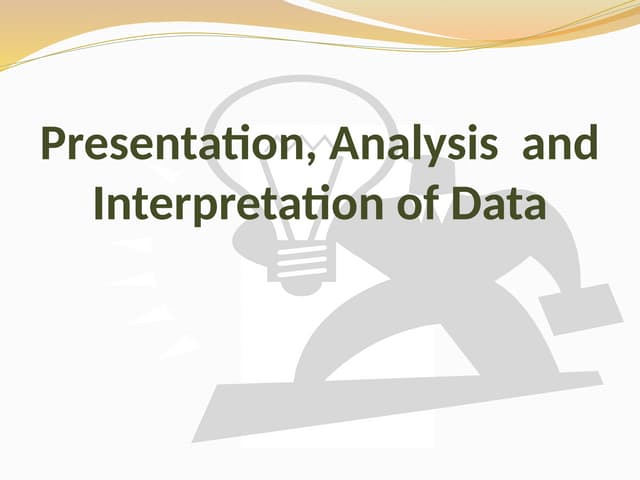 Presentation, Analysis and Interpretation of Data